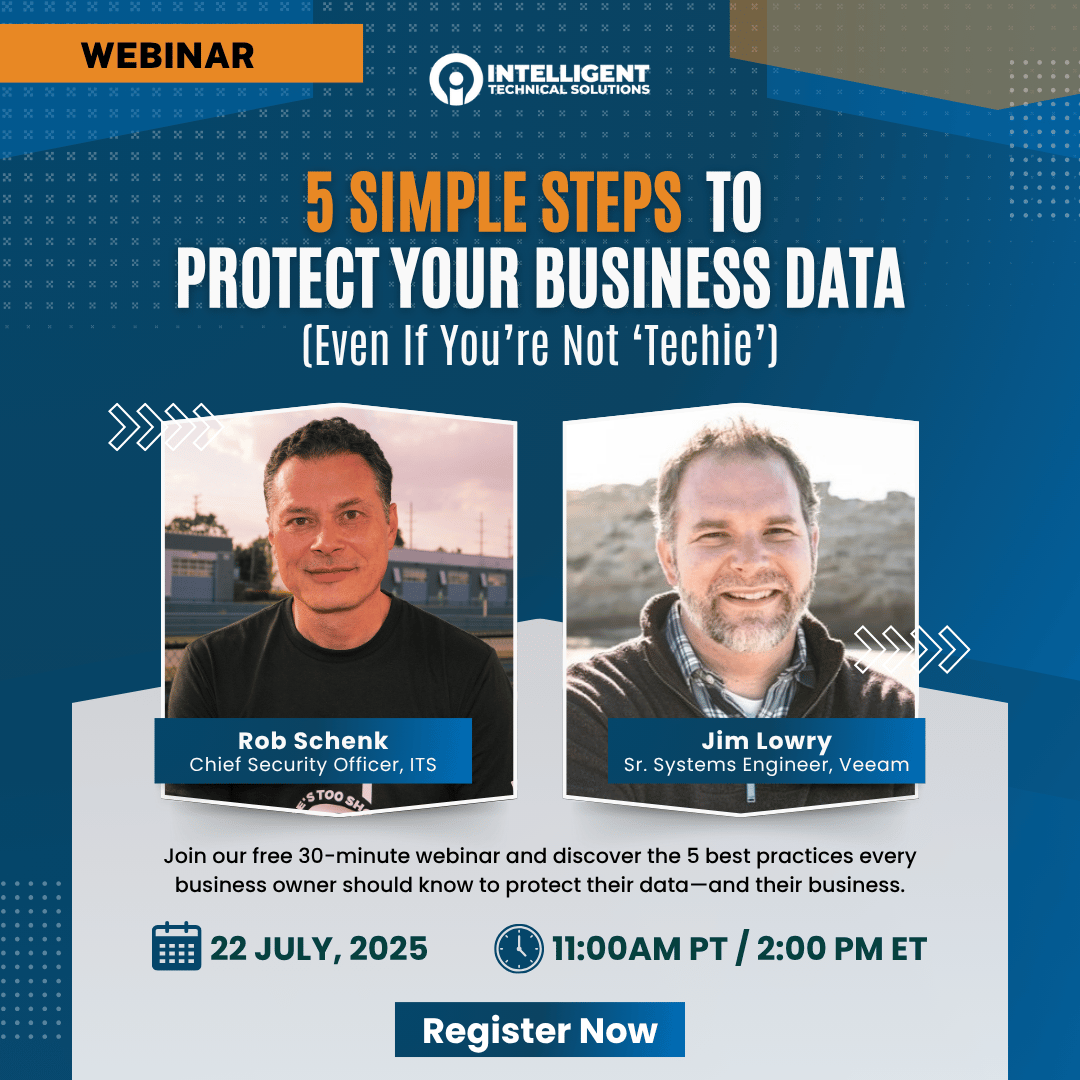 WEBINAR

INTELLIGENT
TECHNICAL SOLUTIONS

5 SIMPLE STEPS TO PROTECT YOUR BUSINESS DATA
(Even If You're Not 'Techie')

Rob Schenk
Chief Security Officer, ITS

Jim Lowry
Sr. Systems Engineer, Veeam

Join our free 30-minute webinar and discover the 5 best practices every business owner should know to protect their data—and their business.

22 JULY, 2025

11:00AM PT / 2:00 PM ET

Register Now